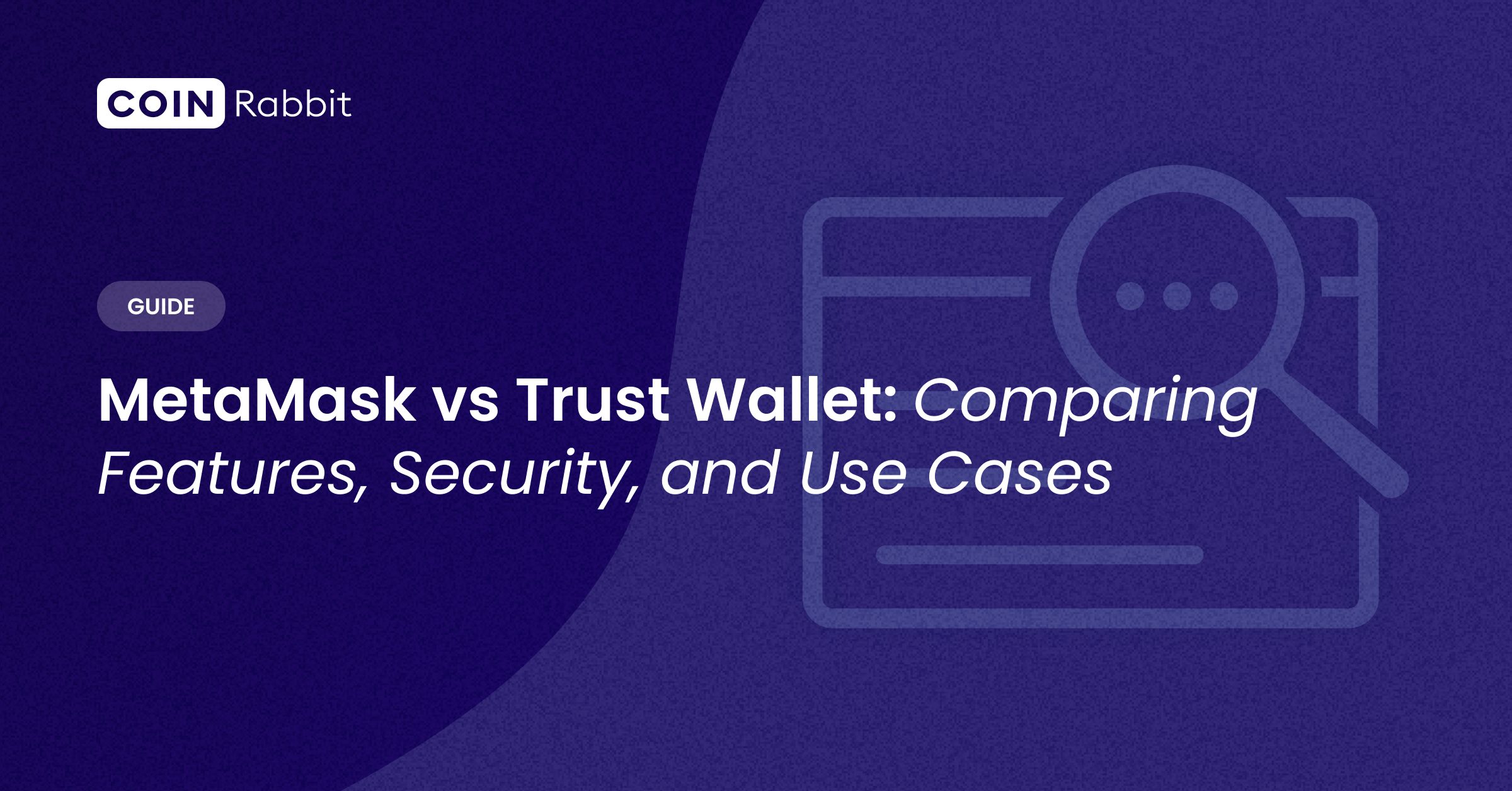 COIN Rabbit

GUIDE

MetaMask vs Trust Wallet: Comparing Features, Security, and Use Cases